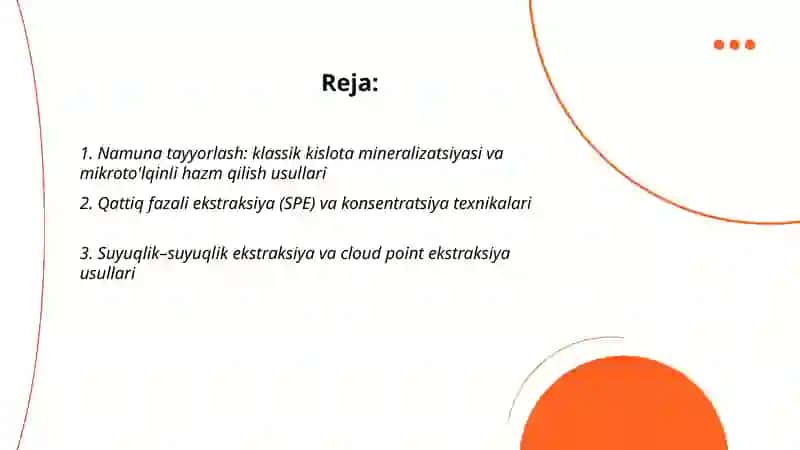 Reja:

1. Namuna tayyorlash: klassik kislota mineralizatsiyasi va mikroto'lqinli hazm qilish usullari

2. Qattiq fazali ekstraksiya (SPE) va konsentratsiya texnikalari

3. Suyuqlik–suyuqlik ekstraksiya va cloud point ekstraksiya usullari